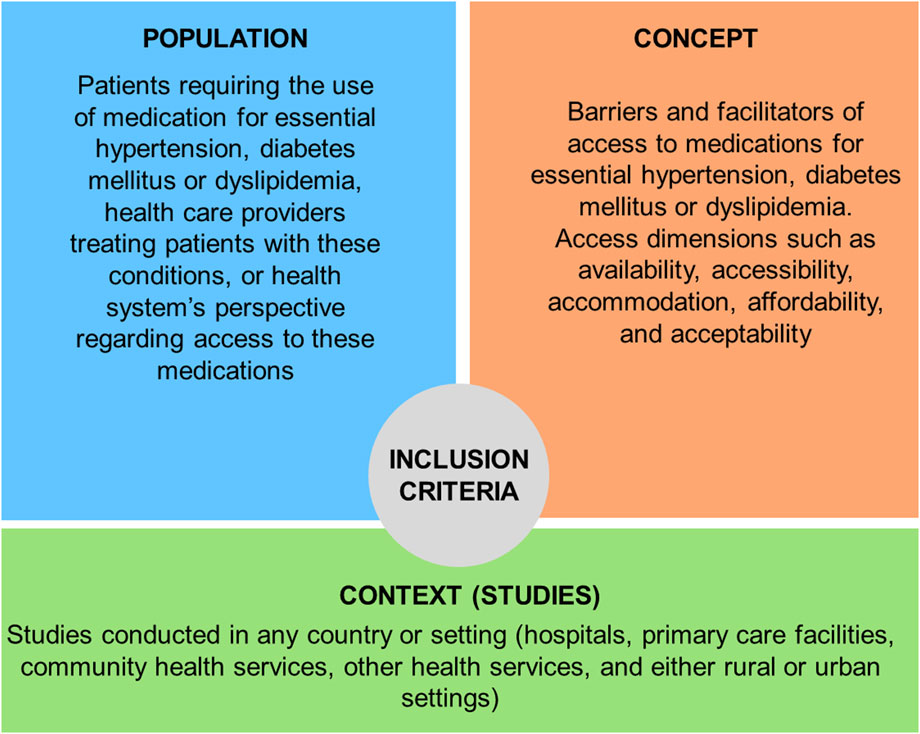 POPULATION

Patients requiring the use of medication for essential hypertension, diabetes mellitus or dyslipidemia, health care providers treating patients with these conditions, or health system's perspective regarding access to these medications

CONCEPT

Barriers and facilitators of access to medications for essential hypertension, diabetes mellitus or dyslipidemia. Access dimensions such as availability, accessibility, accommodation, affordability, and acceptability

INCLUSION CRITERIA

CONTEXT (STUDIES)

Studies conducted in any country or setting (hospitals, primary care facilities, community health services, other health services, and either rural or urban settings)